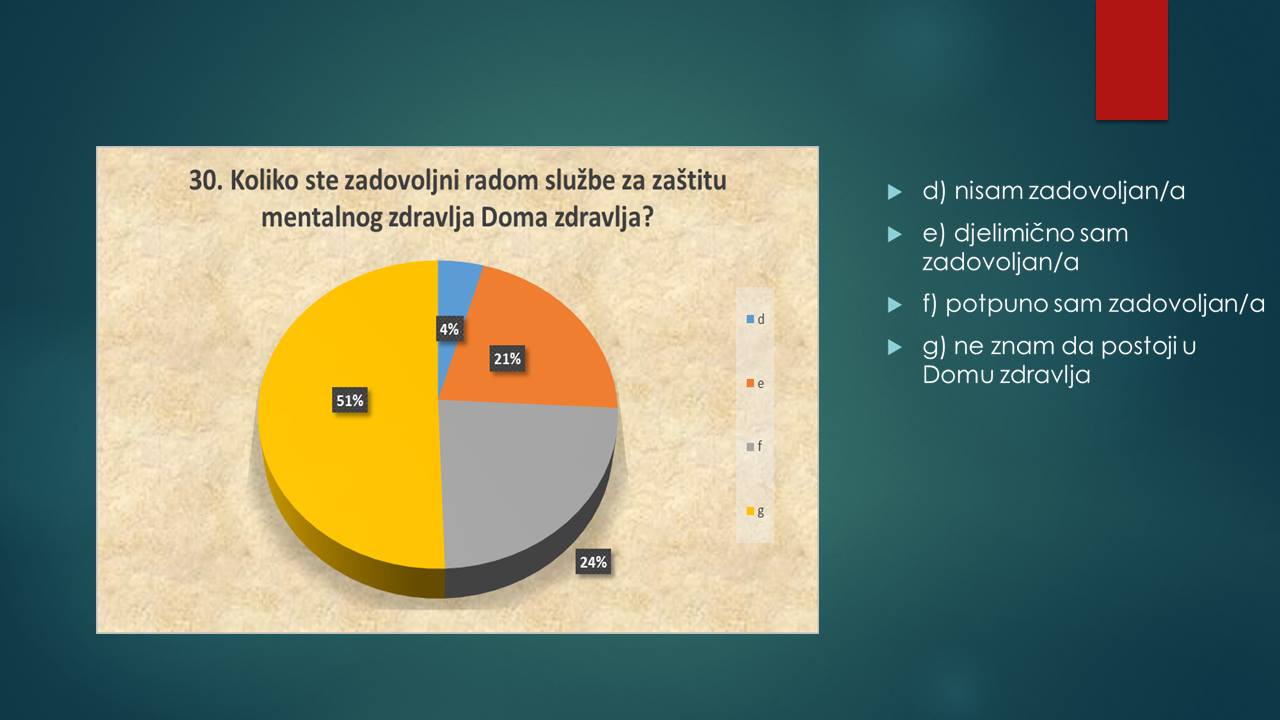 30. Koliko ste zadovoljni radom službe za zaštitu mentalnog zdravlja Doma zdravlja?

4%

21%

51%

24%

d

e

f

g

d) nisam zadovoljan/a

e) djelimično sam zadovoljan/a

f) potpuno sam zadovoljan/a

g) ne znam da postoji u Domu zdravlja